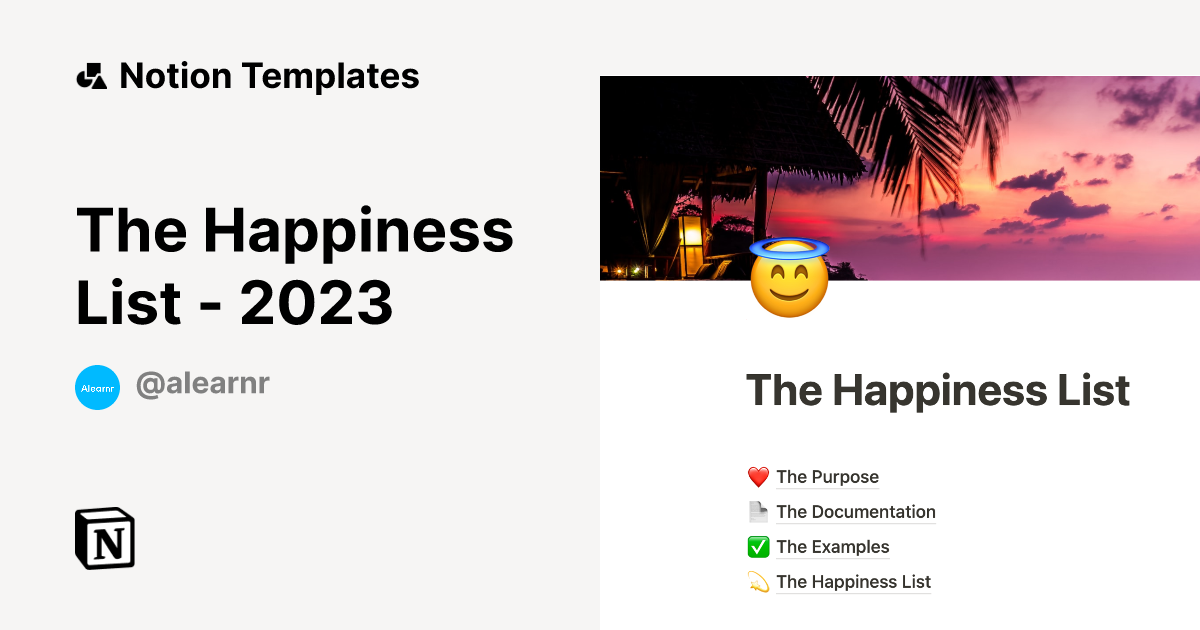 Notion Templates

The Happiness List - 2023

Alearnr @alearnr

N

The Happiness List

❤️ The Purpose
📄 The Documentation
✅ The Examples
💫 The Happiness List